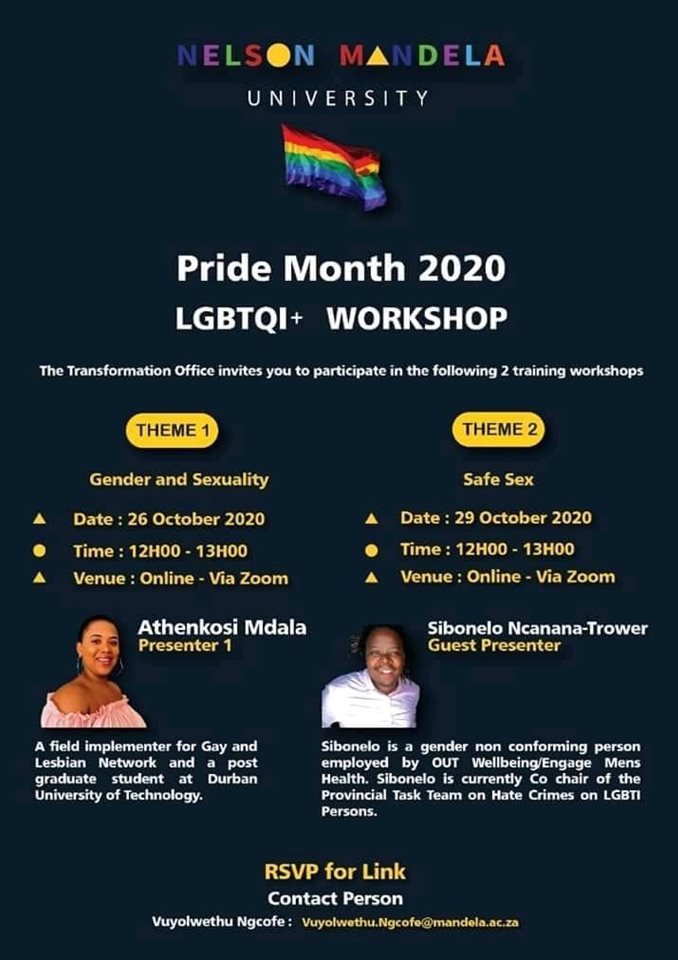 NELSON MANDELA
UNIVERSITY

Pride Month 2020
LGBTQI+ WORKSHOP

The Transformation Office invites you to participate in the following 2 training workshops

THEME 1

Gender and Sexuality

Date : 26 October 2020
Time : 12H00 - 13H00
Venue : Online - Via Zoom

Athenkosi Mdala
Presenter 1

A field implementer for Gay and Lesbian Network and a post graduate student at Durban University of Technology.

THEME 2

Safe Sex

Date : 29 October 2020
Time : 12H00 - 13H00
Venue : Online - Via Zoom

Sibonelo Ncanana-Trower
Guest Presenter

Sibonelo is a gender non conforming person employed by OUT Wellbeing/Engage Mens Health. Sibonelo is currently Co chair of the Provincial Task Team on Hate Crimes on LGBTI Persons.

RSVP for Link
Contact Person
Vuyolwethu Ngcofe : Vuyolwethu.Ngcofe@mandela.ac.za